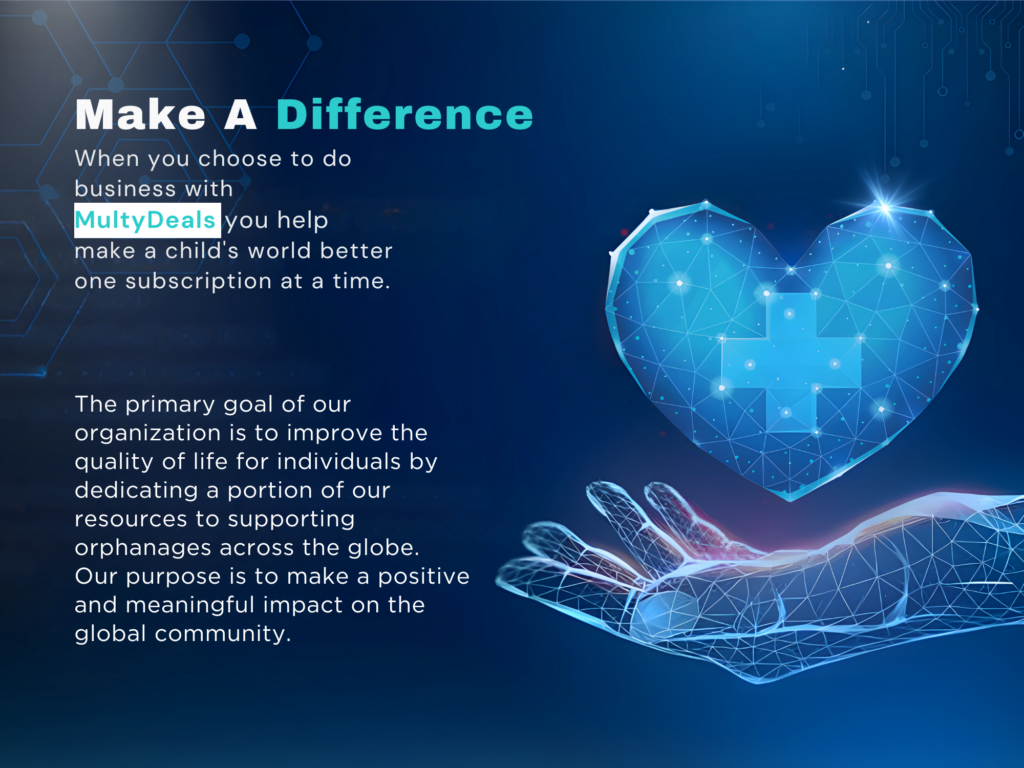 Make A Difference

When you choose to do business with MultyDeals you help make a child's world better one subscription at a time.

The primary goal of our organization is to improve the quality of life for individuals by dedicating a portion of our resources to supporting orphanages across the globe. Our purpose is to make a positive and meaningful impact on the global community.